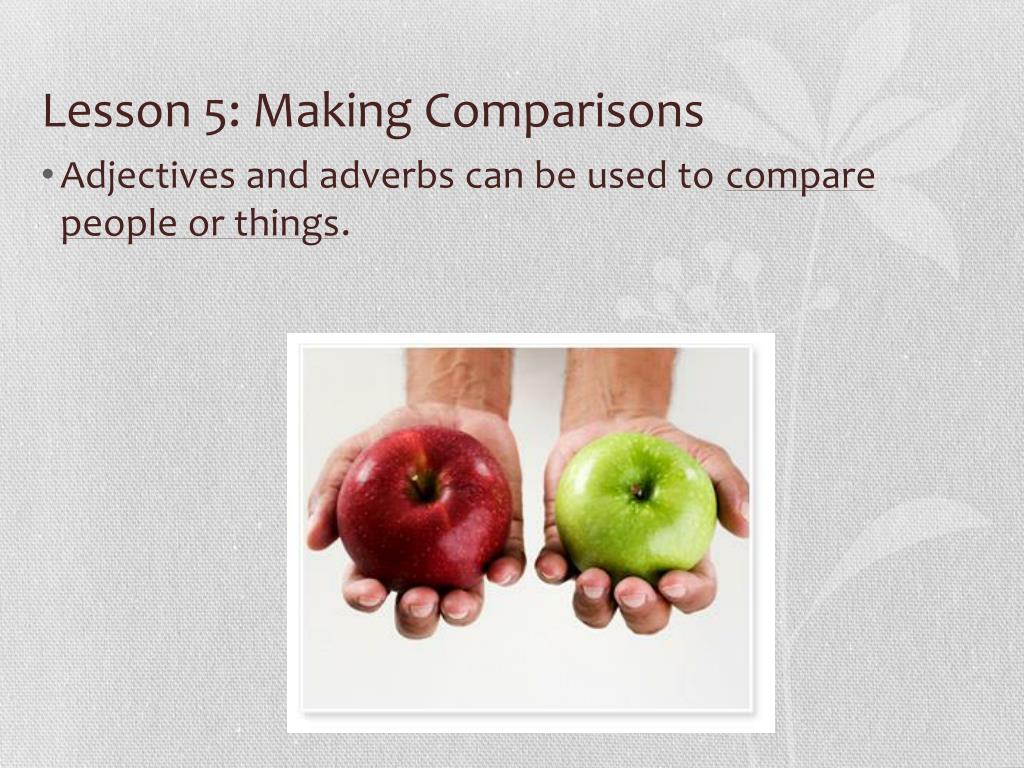 Lesson 5: Making Comparisons

• Adjectives and adverbs can be used to compare people or things.